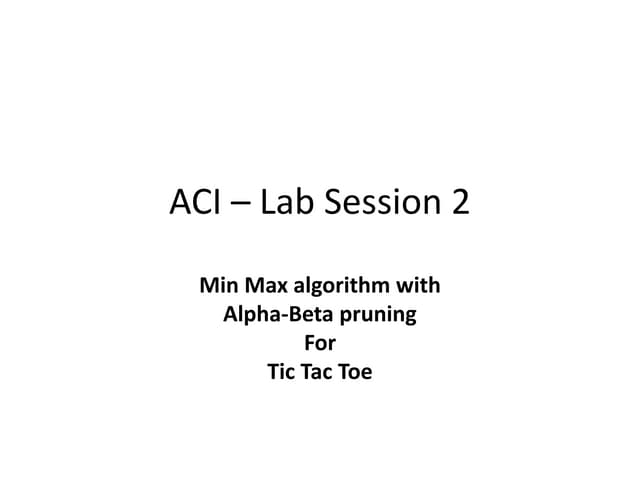 ACI – Lab Session 2

Min Max algorithm with
Alpha-Beta pruning
For
Tic Tac Toe